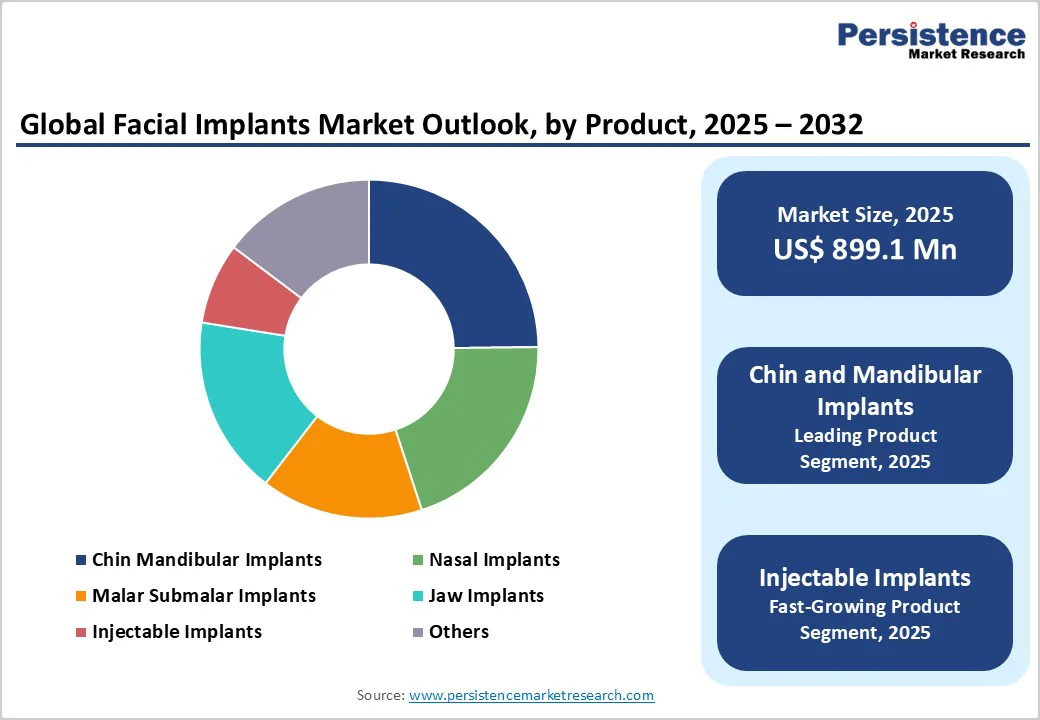 Persistence
Market Research

Global Facial Implants Market Outlook, by Product, 2025 – 2032

Chin Mandibular Implants
Nasal Implants
Malar Submalar Implants
Jaw Implants
Injectable Implants
Others

Market Size, 2025
US$ 899.1 Mn

Chin and Mandibular Implants
Leading Product Segment, 2025

Injectable Implants
Fast-Growing Product Segment, 2025

Source: www.persistencemarketresearch.com